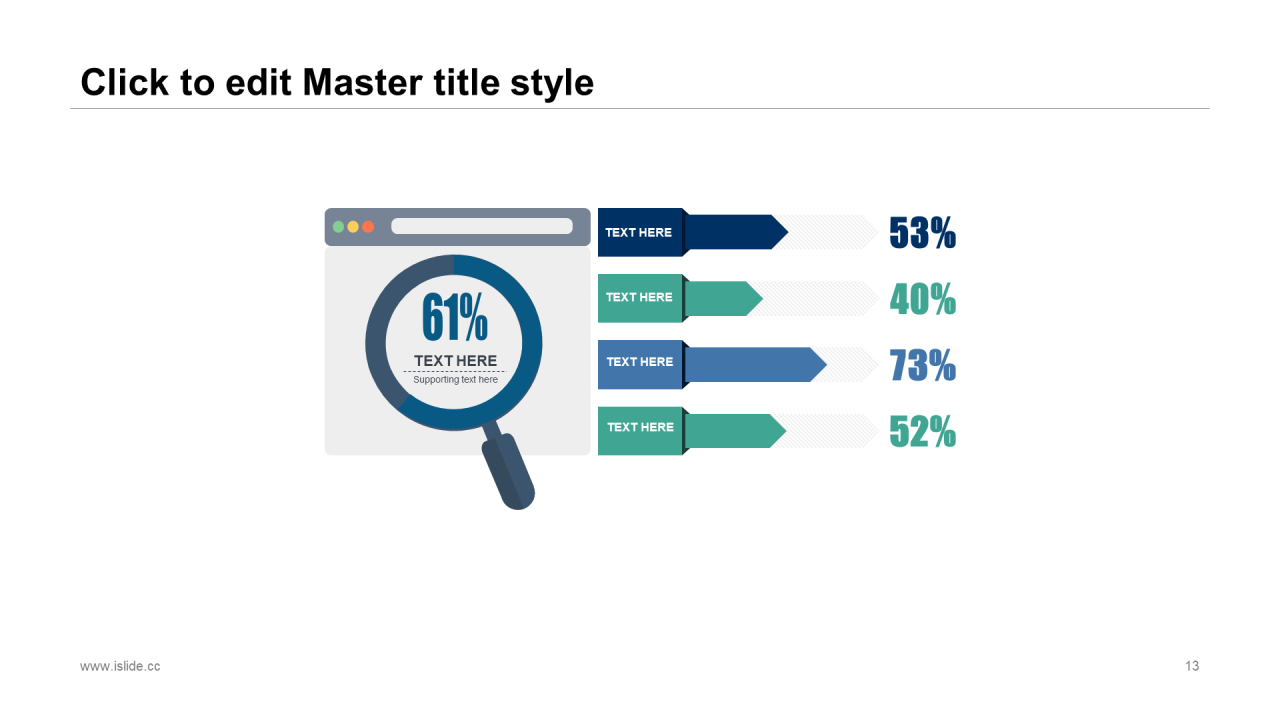 Click to edit Master title style

61%
TEXT HERE
Supporting text here

TEXT HERE 53%

TEXT HERE 40%

TEXT HERE 73%

TEXT HERE 52%

www.islide.cc

13